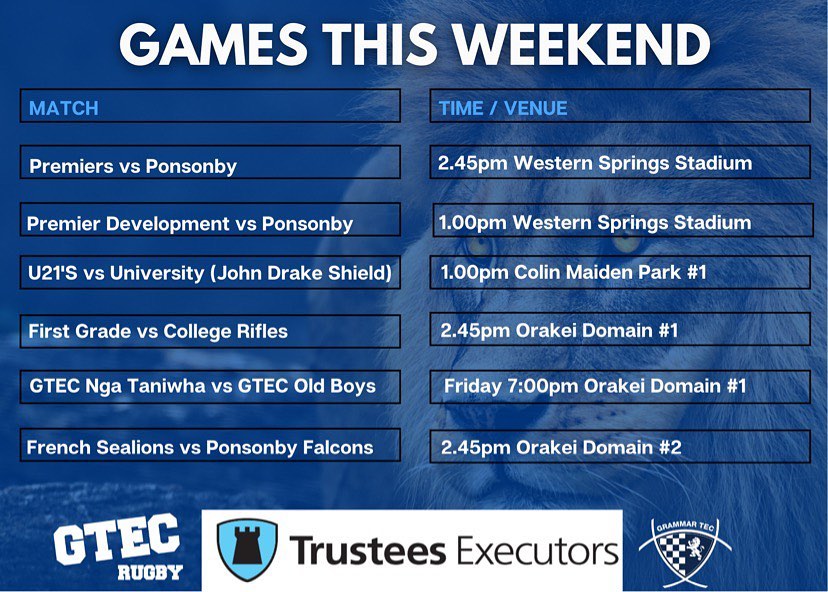 GAMES THIS WEEKEND

| MATCH | TIME / VENUE |
|---|---|
| Premiers vs Ponsonby | 2.45pm Western Springs Stadium |
| Premier Development vs Ponsonby | 1.00pm Western Springs Stadium |
| U21'S vs University (John Drake Shield) | 1.00pm Colin Maiden Park #1 |
| First Grade vs College Rifles | 2.45pm Orakei Domain #1 |
| GTEC Nga Taniwha vs GTEC Old Boys | Friday 7:00pm Orakei Domain #1 |
| French Sealions vs Ponsonby Falcons | 2.45pm Orakei Domain #2 |

GTEC RUGBY

Trustees Executors

GRAMMAR TEC